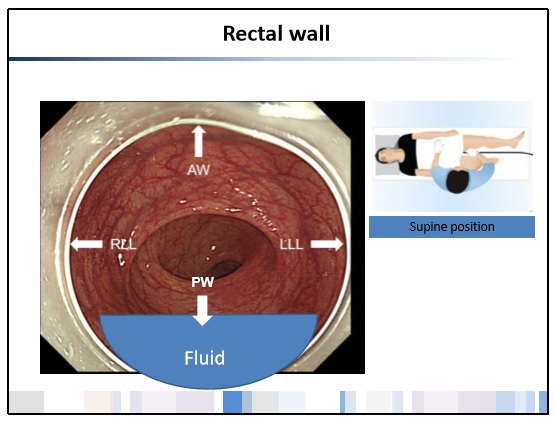 Rectal wall

AW

RLL

LLL

PW

Fluid

Supine position